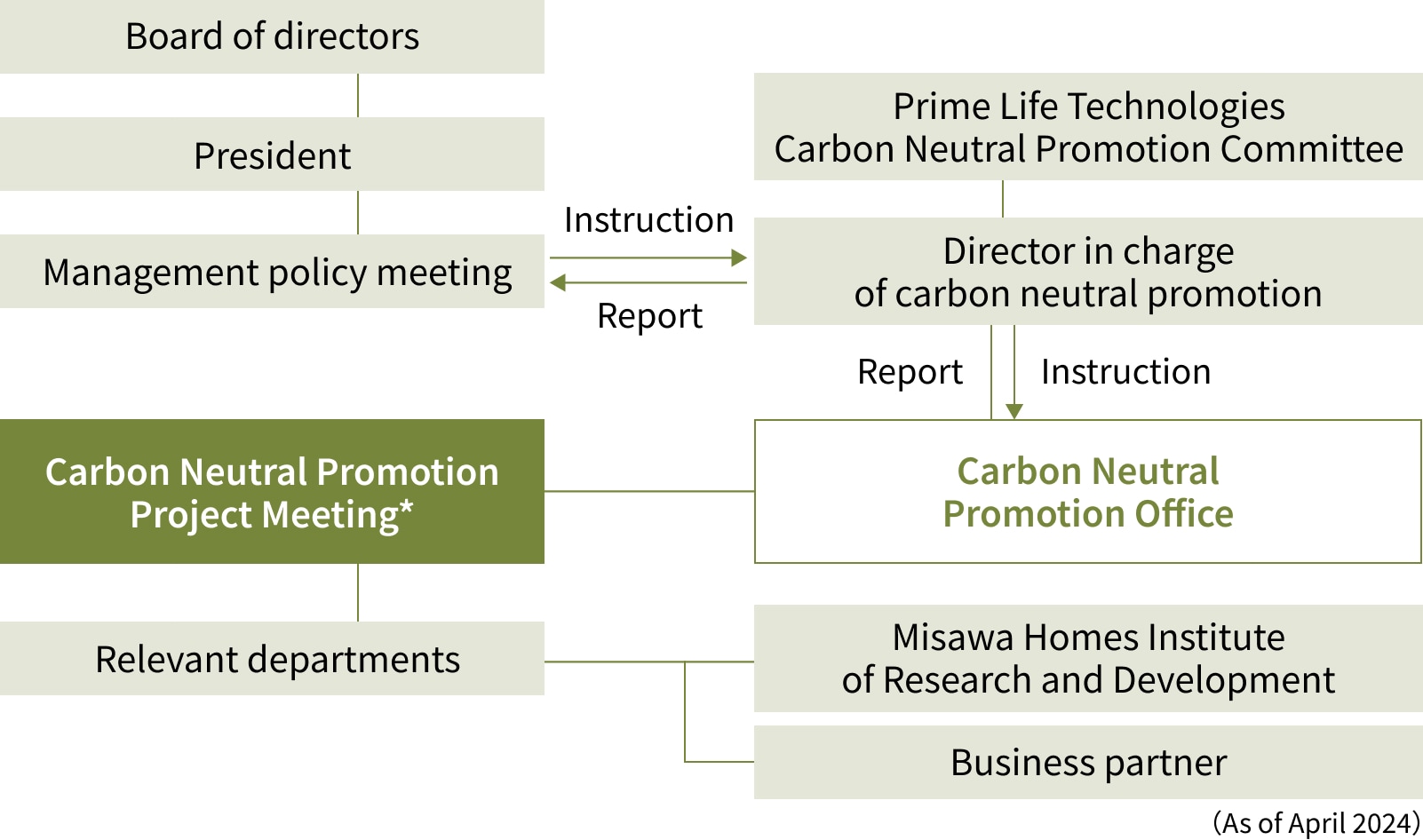 Board of directors

President

Management policy meeting

Instruction

Report

Prime Life Technologies
Carbon Neutral Promotion Committee

Director in charge
of carbon neutral promotion

Report

Instruction

Carbon Neutral Promotion
Project Meeting*

Carbon Neutral
Promotion Office

Relevant departments

Misawa Homes Institute
of Research and Development

Business partner

(As of April 2024)